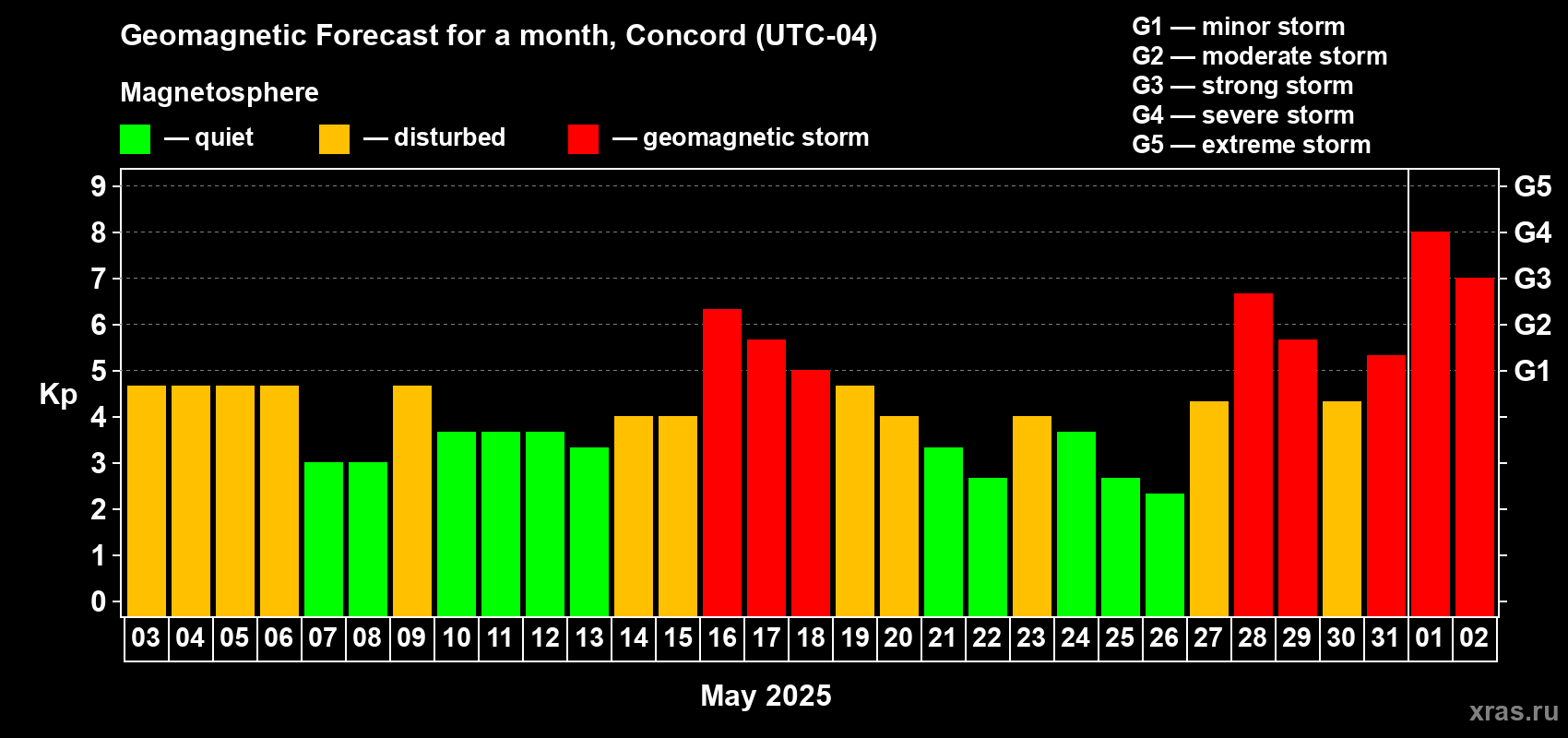 Geomagnetic Forecast for a month, Concord (UTC-04)

Magnetosphere

— quiet — disturbed — geomagnetic storm

G1 — minor storm
G2 — moderate storm
G3 — strong storm
G4 — severe storm
G5 — extreme storm

Kp

9
8
7
6
5
4
3
2
1
0

G5
G4
G3
G2
G1

03 04 05 06 07 08 09 10 11 12 13 14 15 16 17 18 19 20 21 22 23 24 25 26 27 28 29 30 31 01 02

May 2025

xras.ru